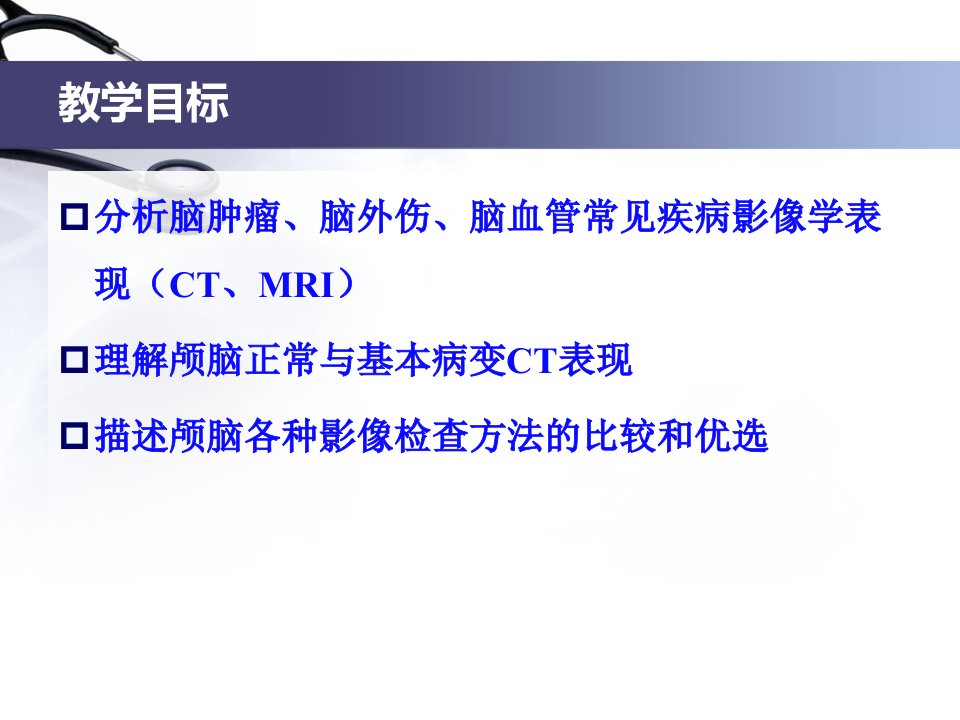 教学目标

□分析脑肿瘤、脑外伤、脑血管常见疾病影像学表现（CT、MRI）

□理解颅脑正常与基本病变CT表现

□描述颅脑各种影像检查方法的比较和优选